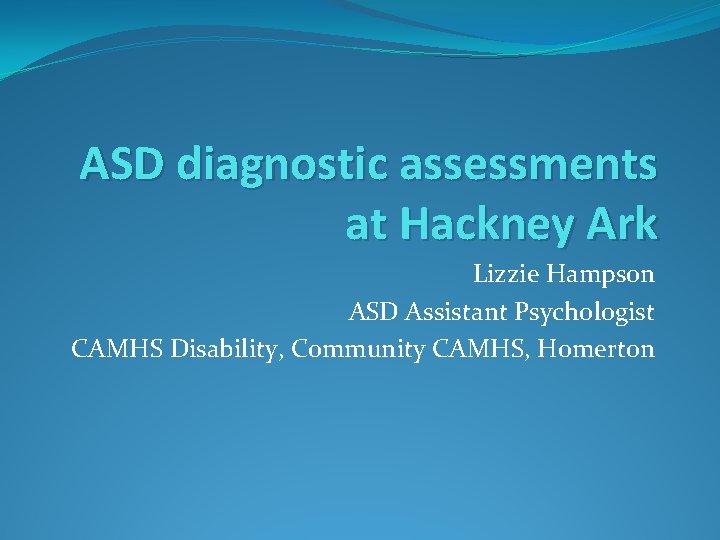 ASD diagnostic assessments at Hackney Ark

Lizzie Hampson
ASD Assistant Psychologist
CAMHS Disability, Community CAMHS, Homerton